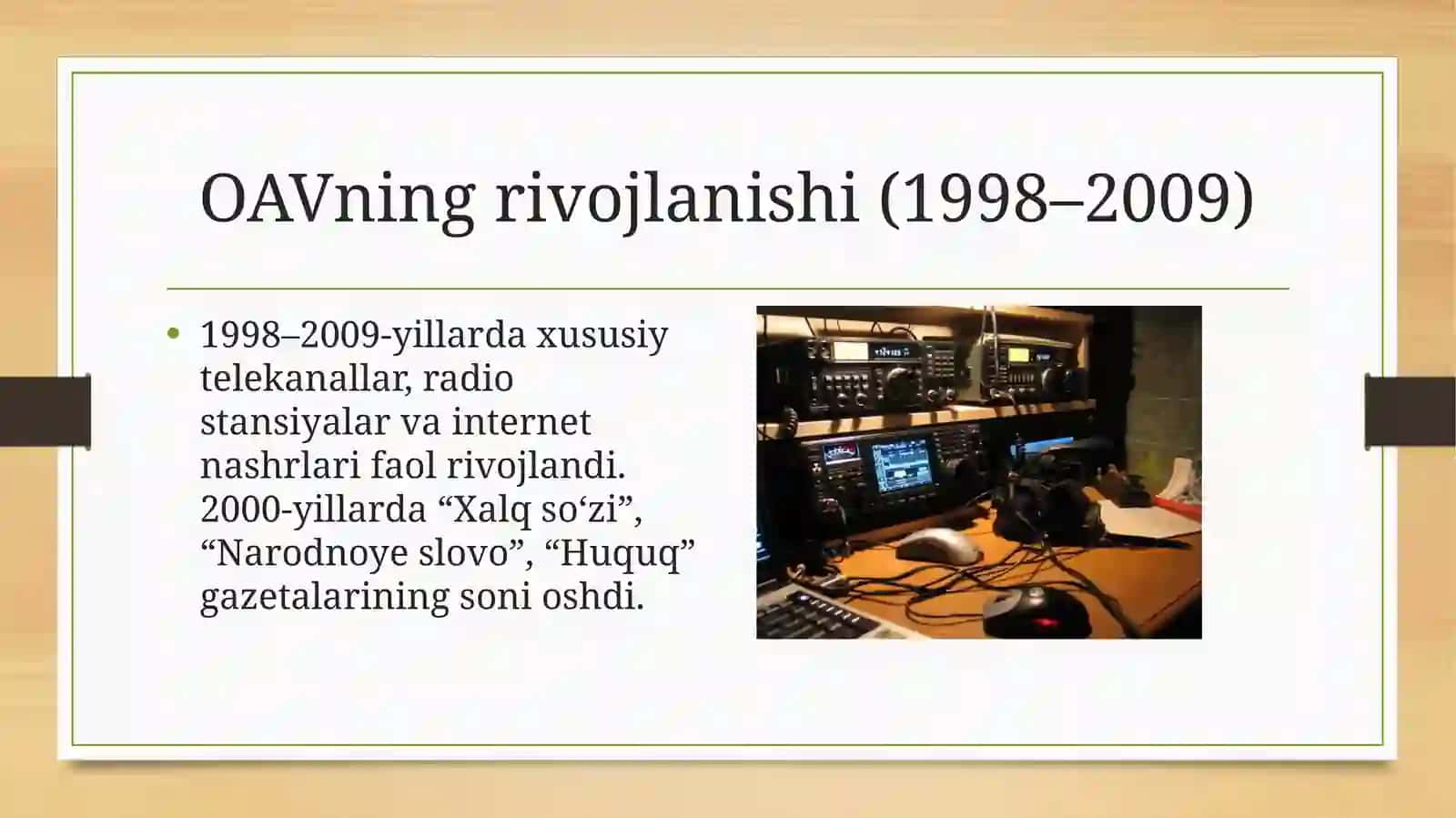 OAVning rivojlanishi (1998–2009)

• 1998–2009-yillarda xususiy telekanallar, radio stansiyalar va internet nashrlari faol rivojlandi. 2000-yillarda “Xalq so‘zi”, “Narodnoye slovo”, “Huquq” gazetalarining soni oshdi.